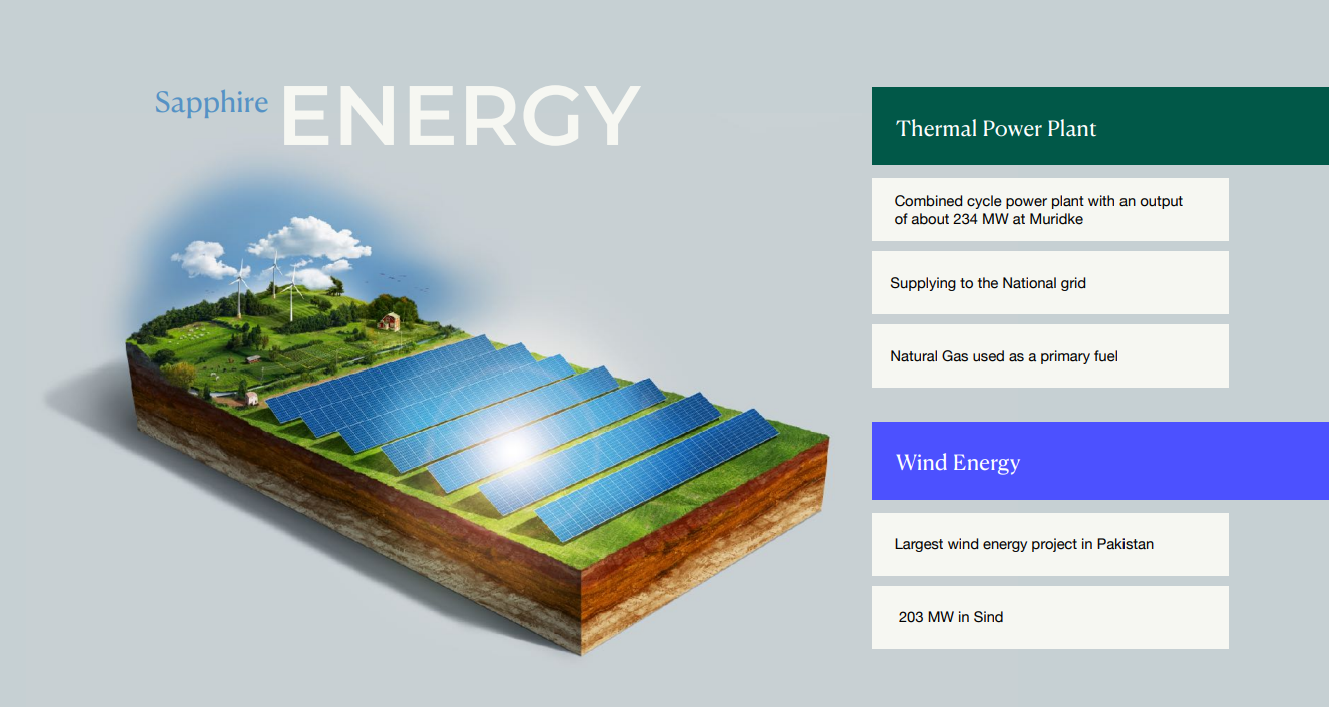 Sapphire ENERGY

Thermal Power Plant

Combined cycle power plant with an output of about 234 MW at Muridke

Supplying to the National grid

Natural Gas used as a primary fuel

Wind Energy

Largest wind energy project in Pakistan

203 MW in Sind